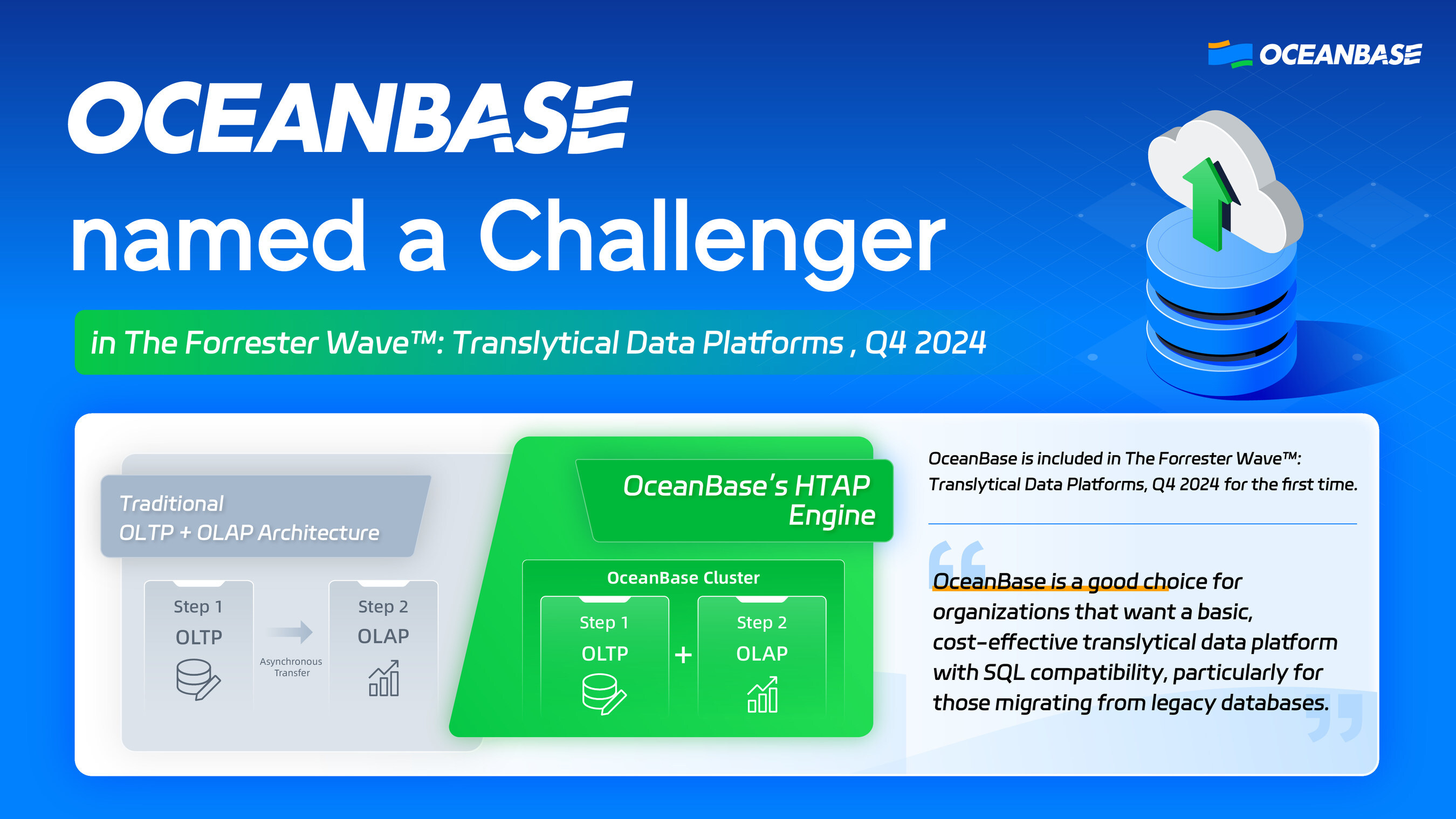 OCEANBASE

OCEANBASE

named a Challenger

in The Forrester Wave™: Translytical Data Platforms , Q4 2024

Traditional
OLTP + OLAP Architecture

Step 1
OLTP

Asynchronous Transfer

Step 2
OLAP

OceanBase's HTAP Engine

OceanBase Cluster

Step 1
OLTP

+

Step 2
OLAP

OceanBase is included in The Forrester Wave™: Translytical Data Platforms, Q4 2024 for the first time.

OceanBase is a good choice for organizations that want a basic, cost-effective translytical data platform with SQL compatibility, particularly for those migrating from legacy databases.